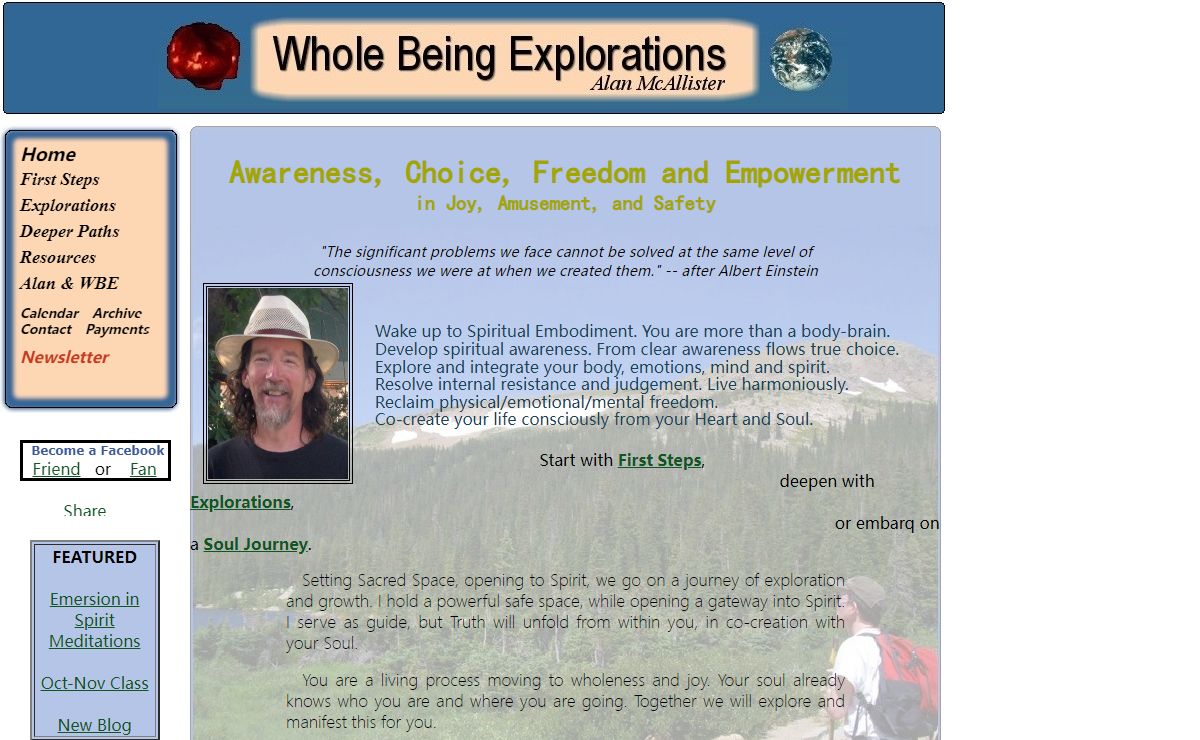 Whole Being Explorations
Alan McAllister

Home
First Steps
Explorations
Deeper Paths
Resources
Alan & WBE
Calendar Archive
Contact Payments
Newsletter

Become a Facebook
Friend or Fan

Share

FEATURED

Emersion in Spirit Meditations

Oct-Nov Class

New Blog

Awareness, Choice, Freedom and Empowerment
in Joy, Amusement, and Safety

"The significant problems we face cannot be solved at the same level of consciousness we were at when we created them." -- after Albert Einstein

Wake up to Spiritual Embodiment. You are more than a body-brain.
Develop spiritual awareness. From clear awareness flows true choice.
Explore and integrate your body, emotions, mind and spirit.
Resolve internal resistance and judgement. Live harmoniously.
Reclaim physical/emotional/mental freedom.
Co-create your life consciously from your Heart and Soul.

Start with First Steps, deepen with Explorations, or embarq on a Soul Journey.

Setting Sacred Space, opening to Spirit, we go on a journey of exploration and growth. I hold a powerful safe space, while opening a gateway into Spirit. I serve as guide, but Truth will unfold from within you, in co-creation with your Soul.

You are a living process moving to wholeness and joy. Your soul already knows who you are and where you are going. Together we will explore and manifest this for you.